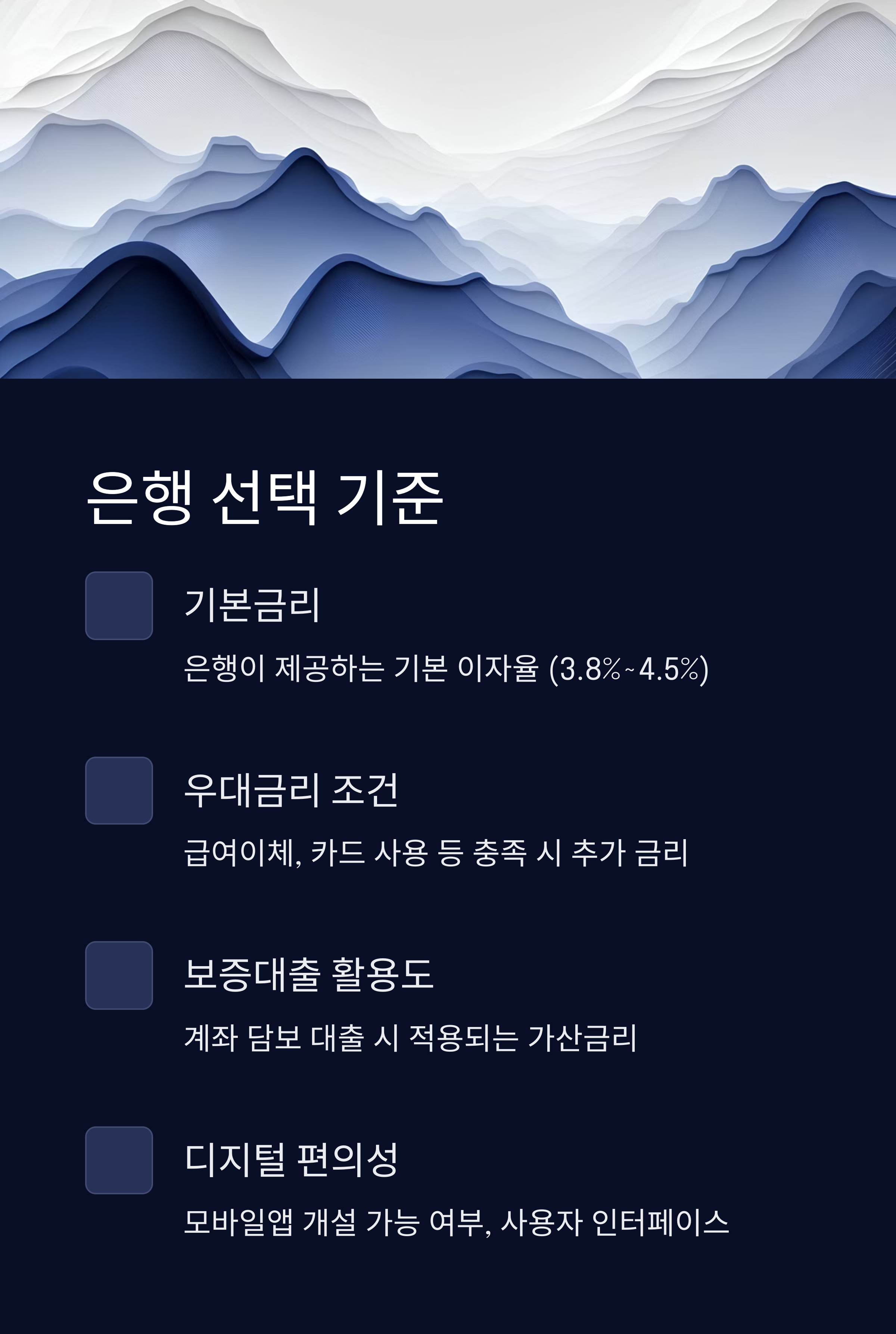 은행 선택 기준

기본금리

은행이 제공하는 기본 이자율 (3.8%~4.5%)

우대금리 조건

급여이체, 카드 사용 등 충족 시 추가 금리

보증대출 활용도

계좌 담보 대출 시 적용되는 가산금리

디지털 편의성

모바일앱 개설 가능 여부, 사용자 인터페이스